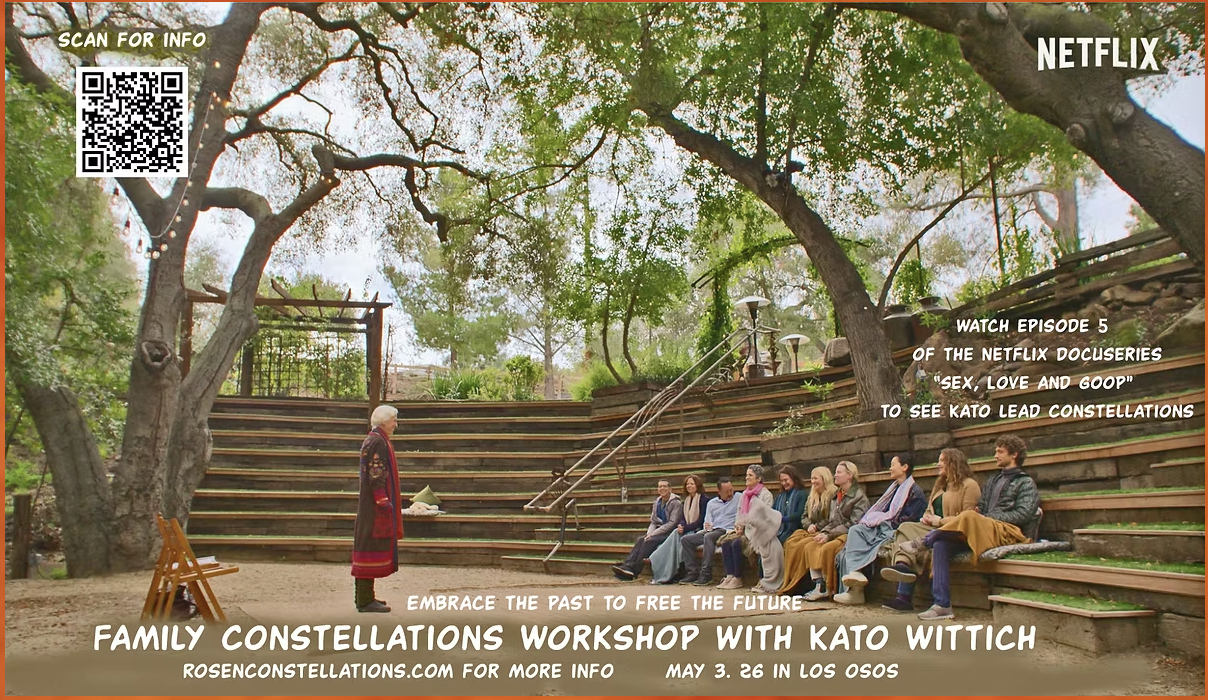 SCAN FOR INFO

NETFLIX

WATCH EPISODE 5 OF THE NETFLIX DOCUSERIES "SEX, LOVE AND GOOP" TO SEE KATO LEAD CONSTELLATIONS

EMBRACE THE PAST TO FREE THE FUTURE

FAMILY CONSTELLATIONS WORKSHOP WITH KATO WITTICH

ROSENCONSTELLATIONS.COM FOR MORE INFO MAY 3. 26 IN LOS OSOS